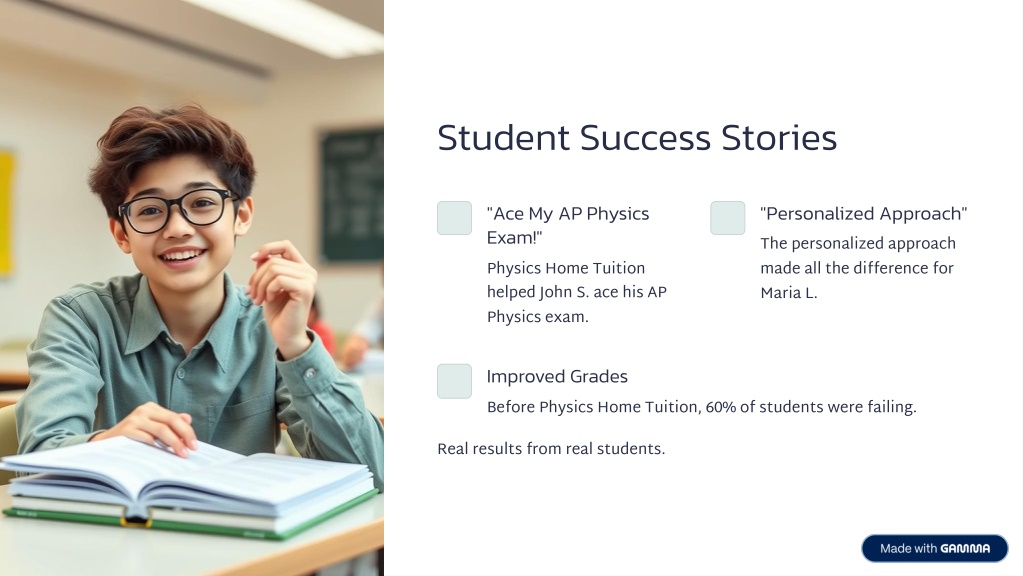 Student Success Stories

"Ace My AP Physics Exam!"

Physics Home Tuition helped John S. ace his AP Physics exam.

"Personalized Approach"

The personalized approach made all the difference for Maria L.

Improved Grades

Before Physics Home Tuition, 60% of students were failing.

Real results from real students.

Made with GAMMA